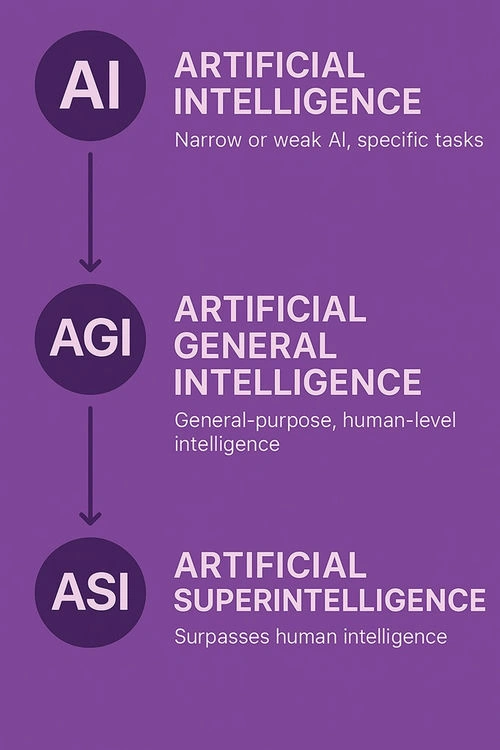 AI

ARTIFICIAL INTELLIGENCE

Narrow or weak AI, specific tasks

AGI

ARTIFICIAL GENERAL INTELLIGENCE

General-purpose, human-level intelligence

ASI

ARTIFICIAL SUPERINTELLIGENCE

Surpasses human intelligence